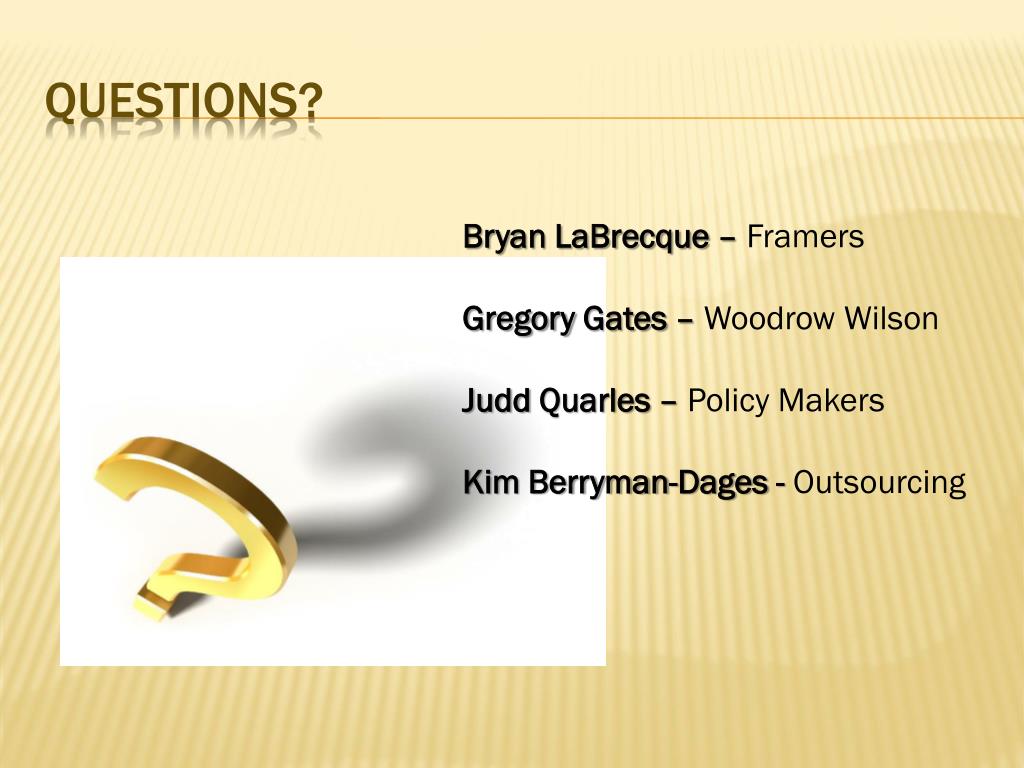 QUESTIONS?

Bryan LaBrecque – Framers

Gregory Gates – Woodrow Wilson

Judd Quarles – Policy Makers

Kim Berryman-Dages - Outsourcing